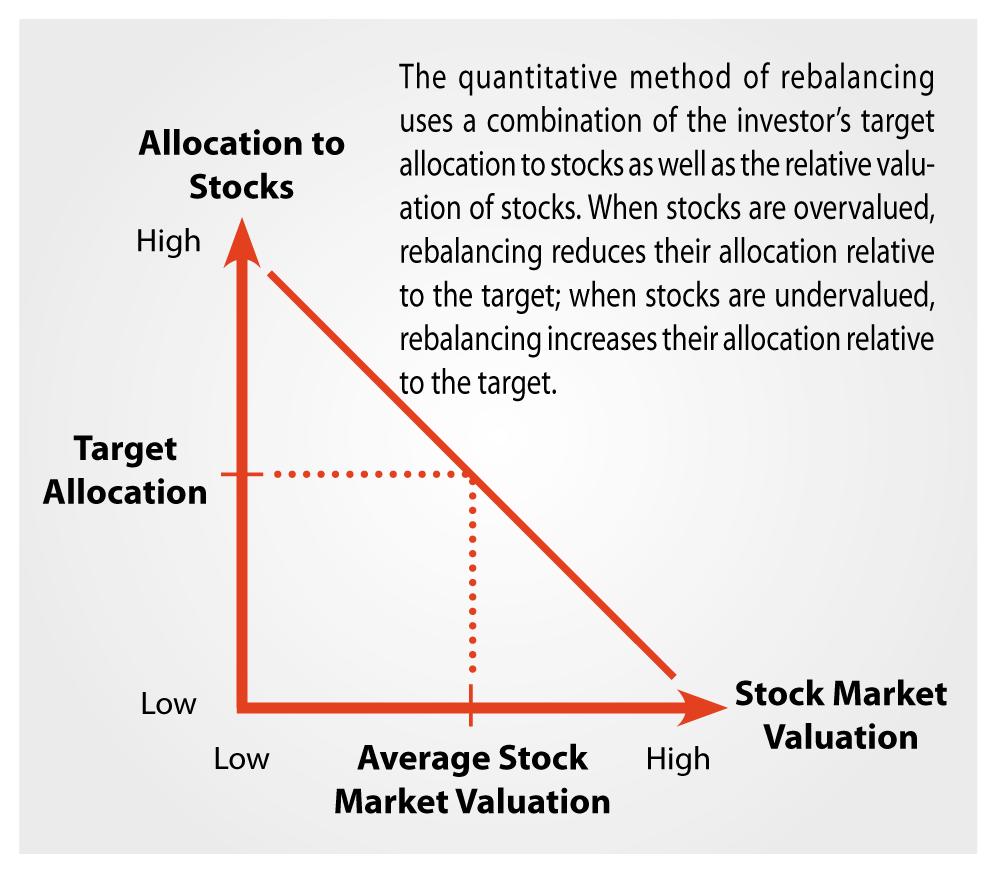 The quantitative method of rebalancing uses a combination of the investor's target allocation to stocks as well as the relative valuation of stocks. When stocks are overvalued, rebalancing reduces their allocation relative to the target; when stocks are undervalued, rebalancing increases their allocation relative to the target.

Allocation to Stocks

High

Target Allocation

Low

Low

Average Stock Market Valuation

High

Stock Market Valuation